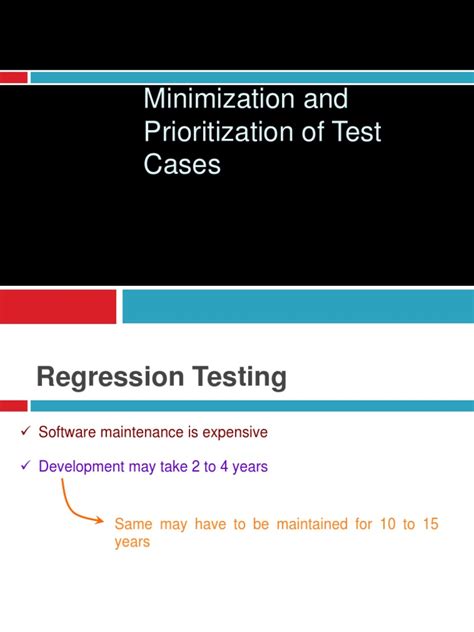 Minimization and Prioritization of Test Cases

Regression Testing

✓ Software maintenance is expensive

✓ Development may take 2 to 4 years

Same may have to be maintained for 10 to 15 years